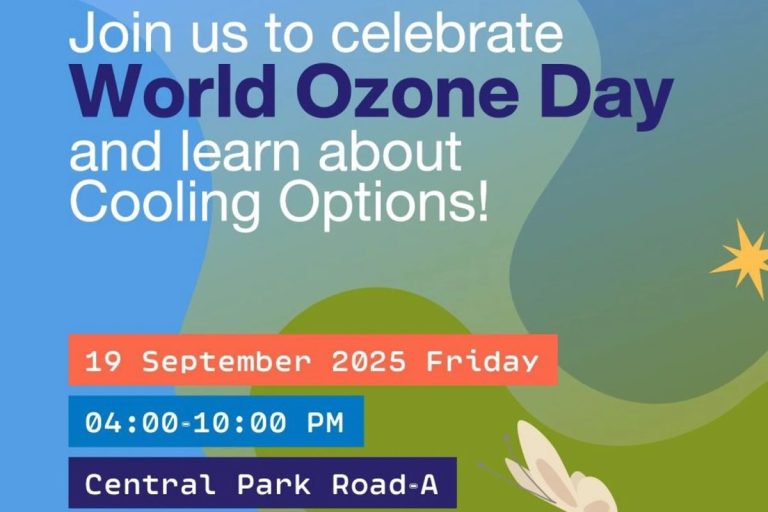 Join us to celebrate
World Ozone Day
and learn about
Cooling Options!

19 September 2025 Friday

04:00-10:00 PM

Central Park Road-A